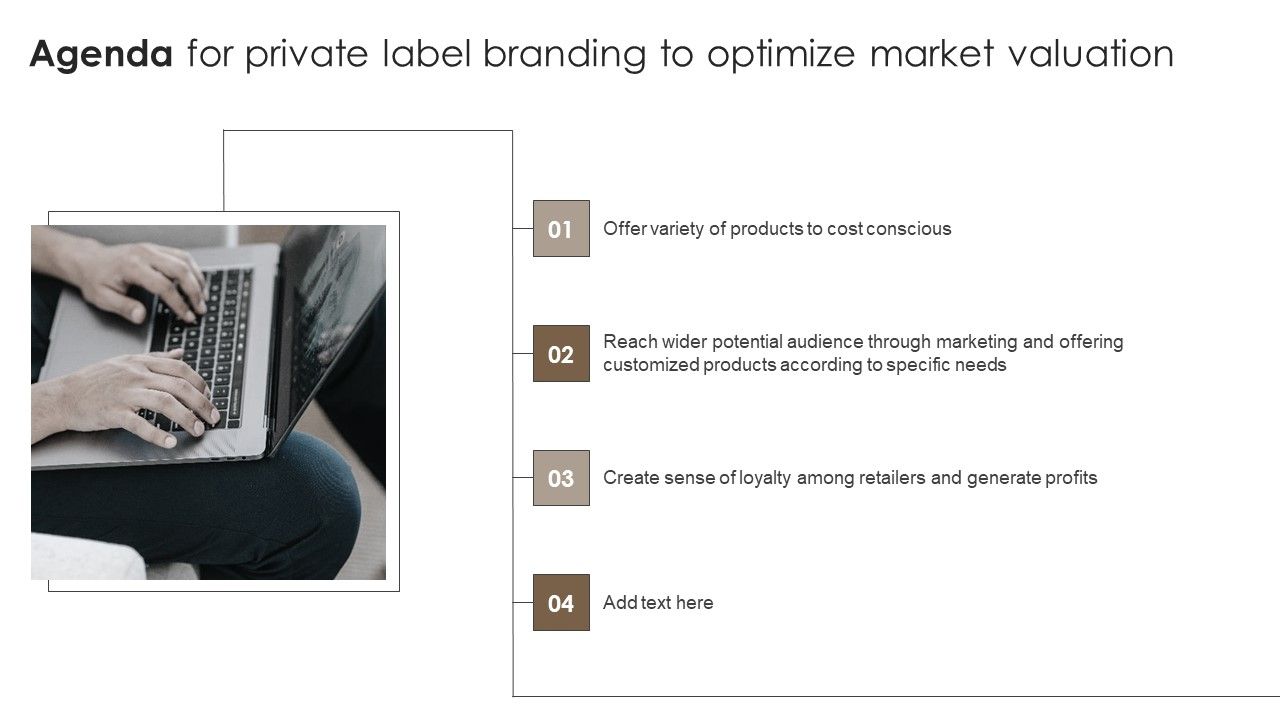 Agenda for private label branding to optimize market valuation

01 Offer variety of products to cost conscious

02 Reach wider potential audience through marketing and offering customized products according to specific needs

03 Create sense of loyalty among retailers and generate profits

04 Add text here